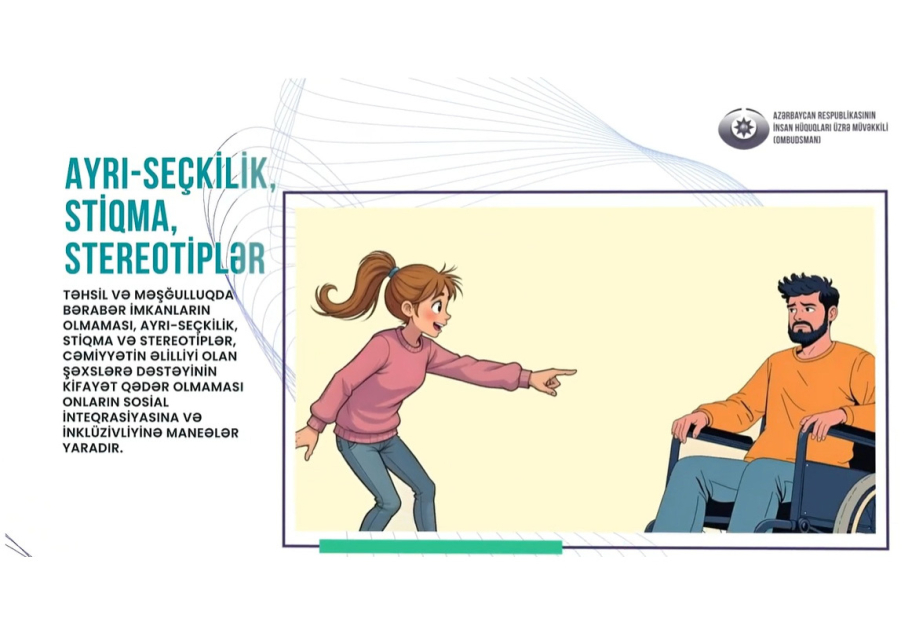 AZƏRBAYCAN RESPUBLİKASININ İNSAN HÜQUQLARI ÜZRƏ MÜVƏKKİLİ (OMBUDSMAN)

AYRI-SEÇKİLİK, STİQMA, STEREOTİPLƏR

TƏHSİL VƏ MƏŞĞULLUQDA BƏRABƏR İMKANLARIN OLMAMASI, AYRI-SEÇKİLİK, STİQMA VƏ STEREOTİPLƏR, CƏMİYYƏTİN ƏLİLLİYİ OLAN ŞƏXSLƏRƏ DƏSTƏYİNİN KİFAYƏT QƏDƏR OLMAMASI ONLARIN SOSİAL İNTEQRASİYASINA VƏ İNKLÜZİVLİYİNƏ MANEƏLƏR YARADIR.